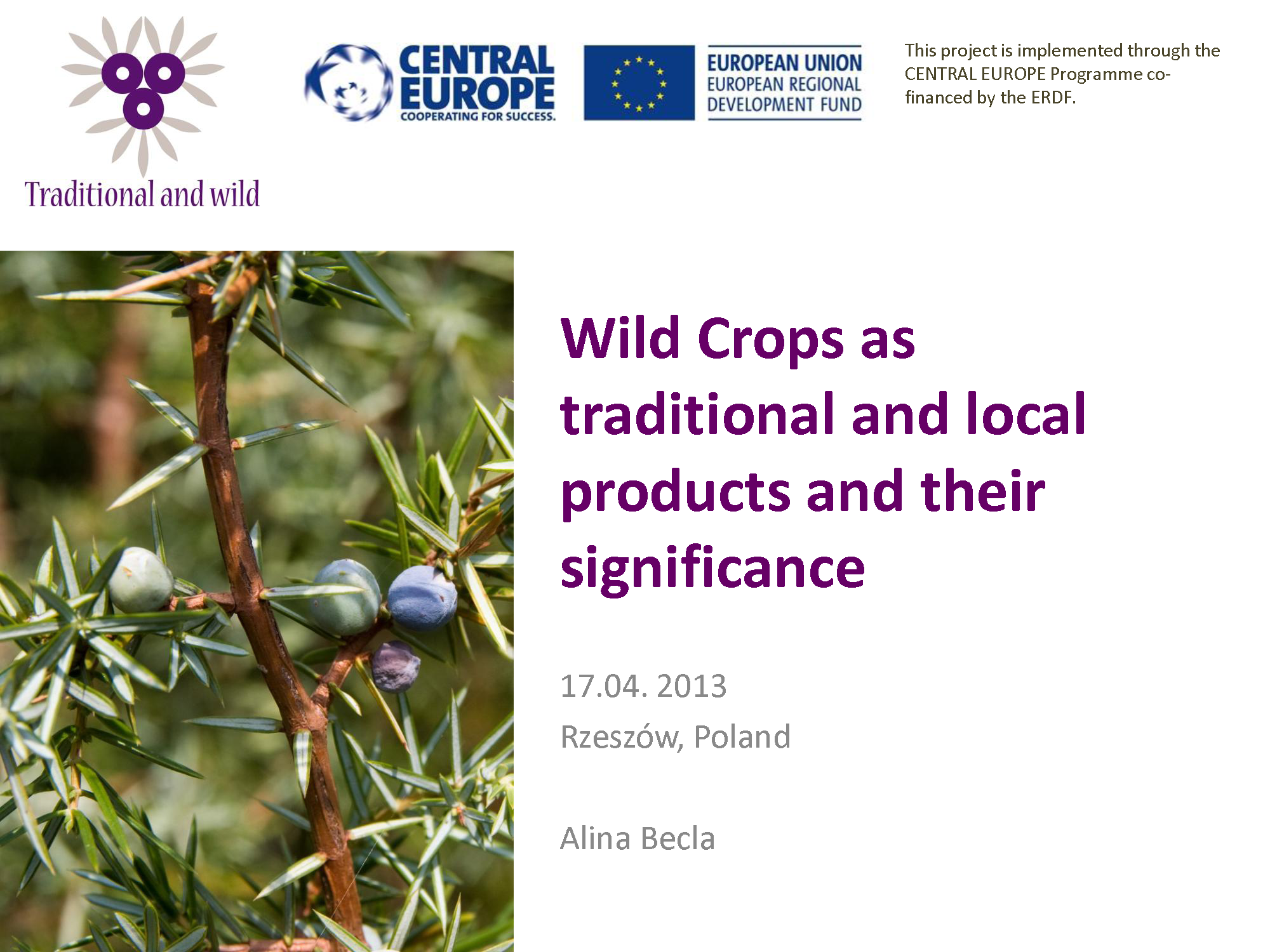 Traditional and wild

CENTRAL EUROPE
COOPERATING FOR SUCCESS.

EUROPEAN UNION
EUROPEAN REGIONAL DEVELOPMENT FUND

This project is implemented through the CENTRAL EUROPE Programme co-financed by the ERDF.

Wild Crops as traditional and local products and their significance

17.04. 2013
Rzeszów, Poland

Alina Becla